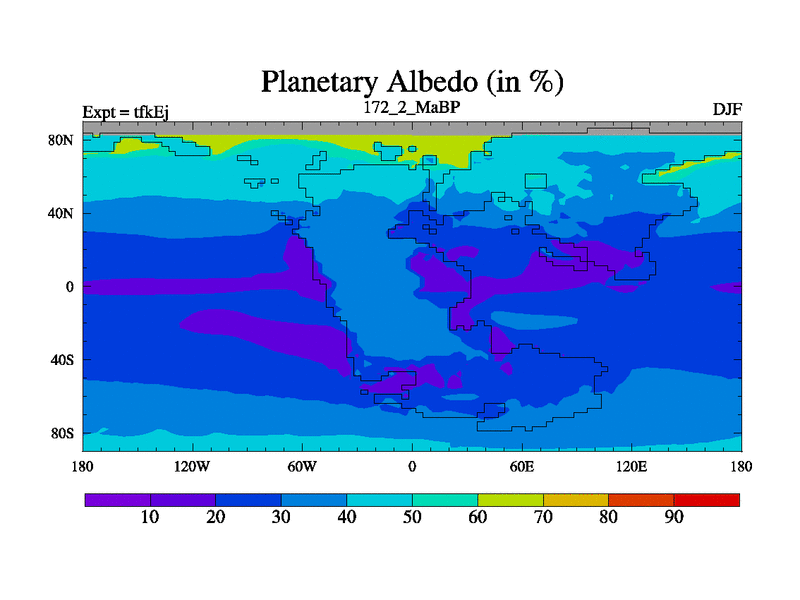 Planetary Albedo (in %)

Expt = tfkEj
172_2_MaBP
DJF

80N
40N
0
40S
80S

180
120W
60W
0
60E
120E
180

10
20
30
40
50
60
70
80
90